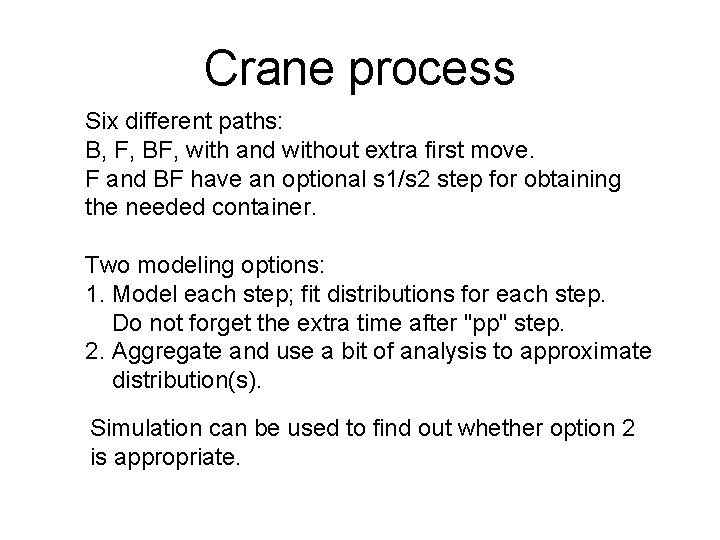 Crane process

Six different paths:
B, F, BF, with and without extra first move.
F and BF have an optional s1/s2 step for obtaining the needed container.

Two modeling options:
1. Model each step; fit distributions for each step. Do not forget the extra time after "pp" step.
2. Aggregate and use a bit of analysis to approximate distribution(s).

Simulation can be used to find out whether option 2 is appropriate.